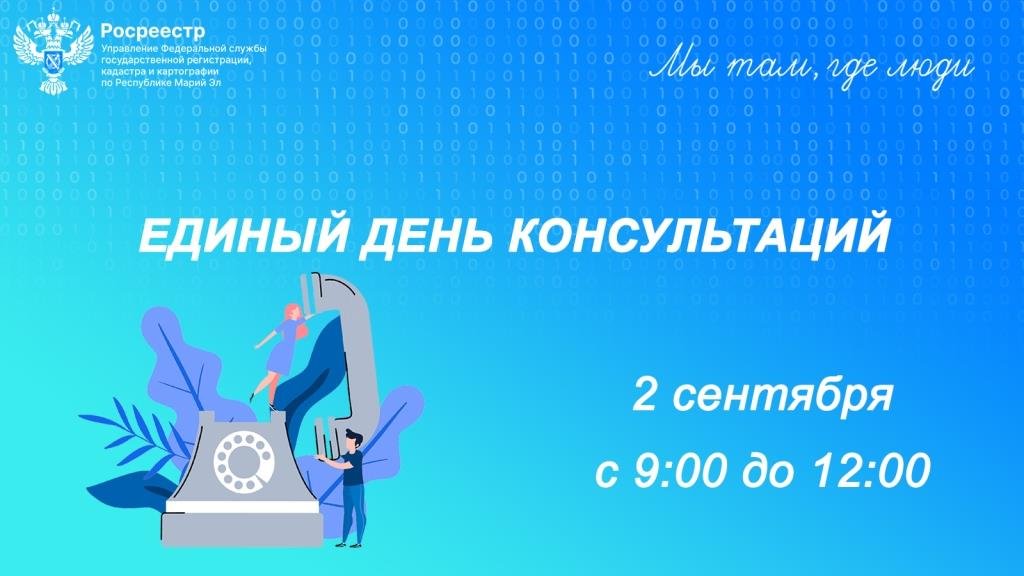 Росреестр
Управление Федеральной службы государственной регистрации, кадастра и картографии по Республике Марий Эл

Мы там, где люди

ЕДИНЫЙ ДЕНЬ КОНСУЛЬТАЦИЙ

2 сентября
с 9:00 до 12:00